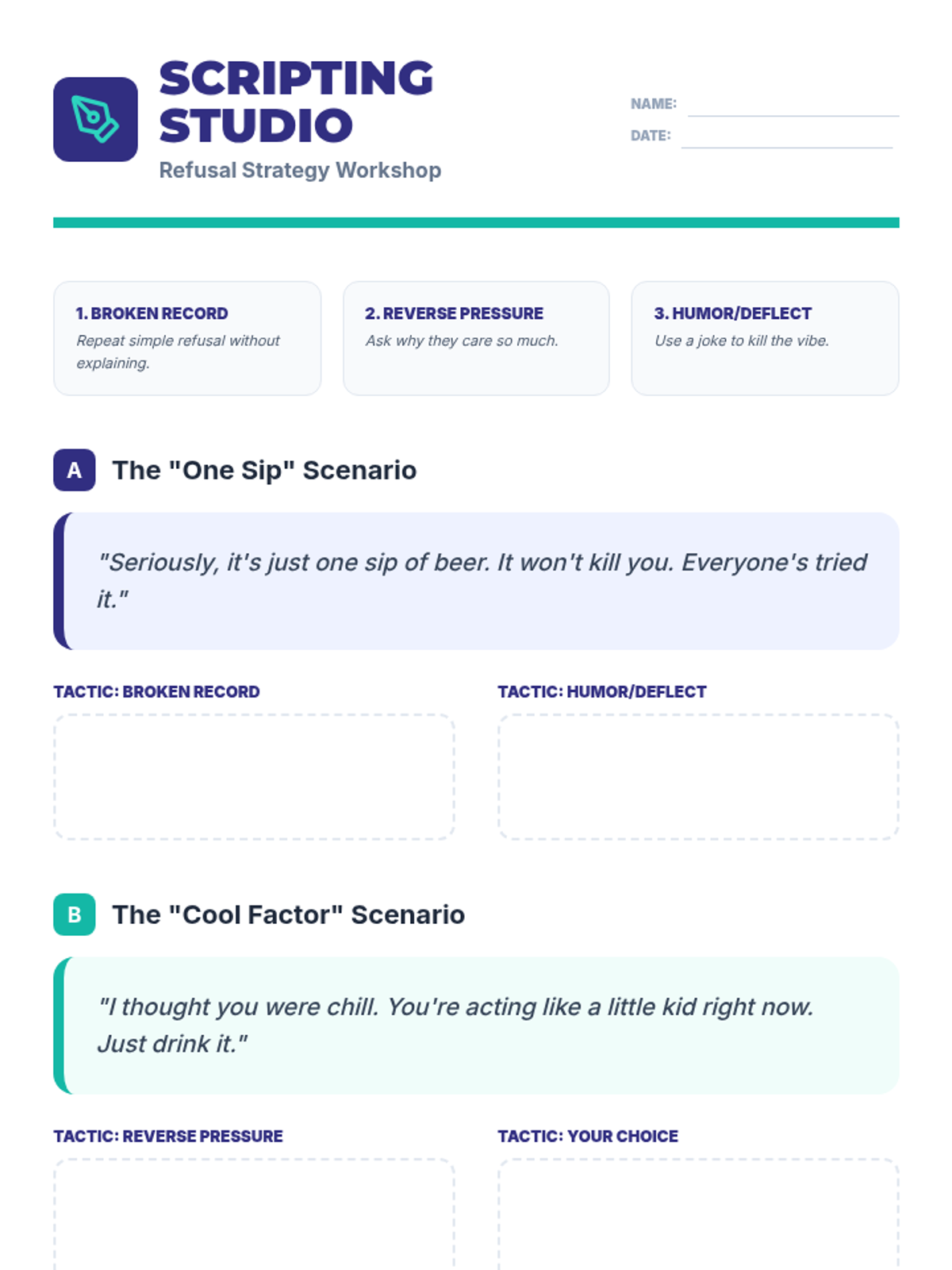 SCRIPTING STUDIO
Refusal Strategy Workshop

NAME:
DATE:

1. BROKEN RECORD
Repeat simple refusal without explaining.

2. REVERSE PRESSURE
Ask why they care so much.

3. HUMOR/DEFLECT
Use a joke to kill the vibe.

A The "One Sip" Scenario

"Seriously, it's just one sip of beer. It won't kill you. Everyone's tried it."

TACTIC: BROKEN RECORD

TACTIC: HUMOR/DEFLECT

B The "Cool Factor" Scenario

"I thought you were chill. You're acting like a little kid right now. Just drink it."

TACTIC: REVERSE PRESSURE

TACTIC: YOUR CHOICE